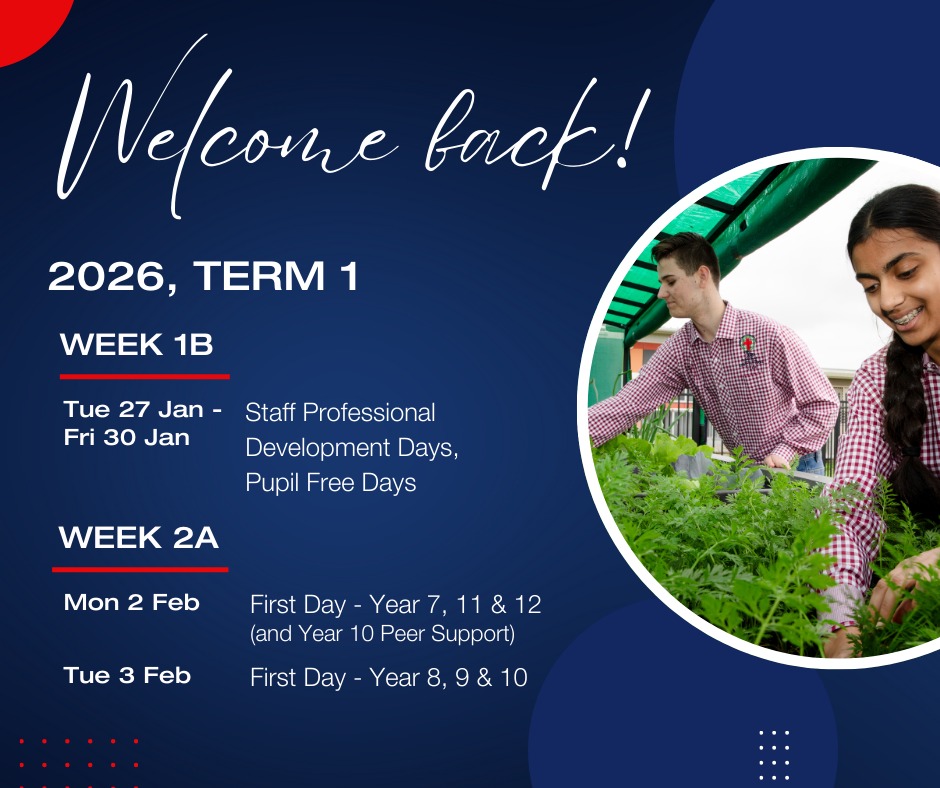 Welcome back!

2026, TERM 1

WEEK 1B

Tue 27 Jan - Fri 30 Jan

Staff Professional Development Days, Pupil Free Days

WEEK 2A

Mon 2 Feb

First Day - Year 7, 11 & 12 (and Year 10 Peer Support)

Tue 3 Feb

First Day - Year 8, 9 & 10